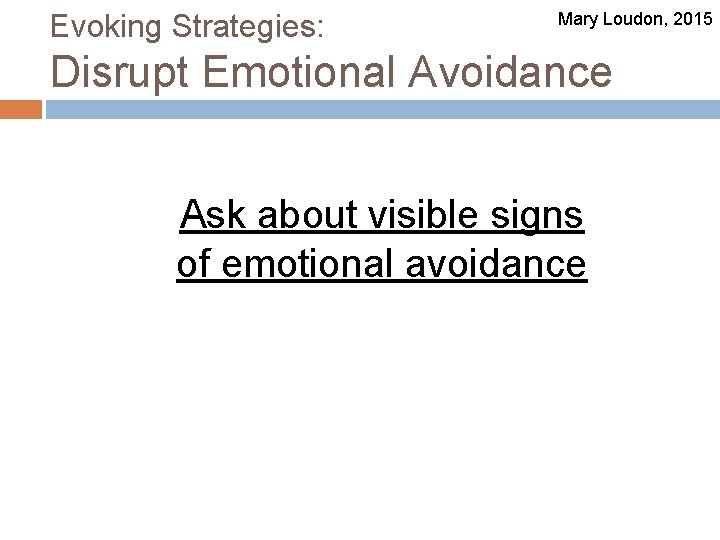 Evoking Strategies:
Disrupt Emotional Avoidance

Mary Loudon, 2015

Ask about visible signs of emotional avoidance